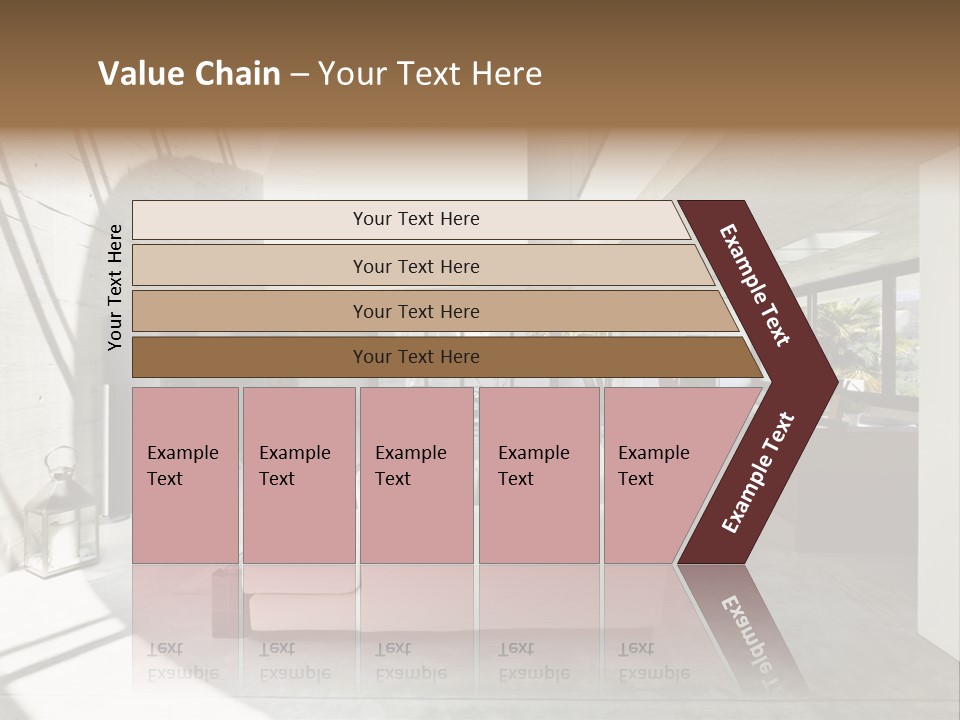 Value Chain – Your Text Here

Your Text Here

Your Text Here

Your Text Here

Your Text Here

Your Text Here

Example Text

Example Text

Example Text

Example Text

Example Text

Example Text

Example Text